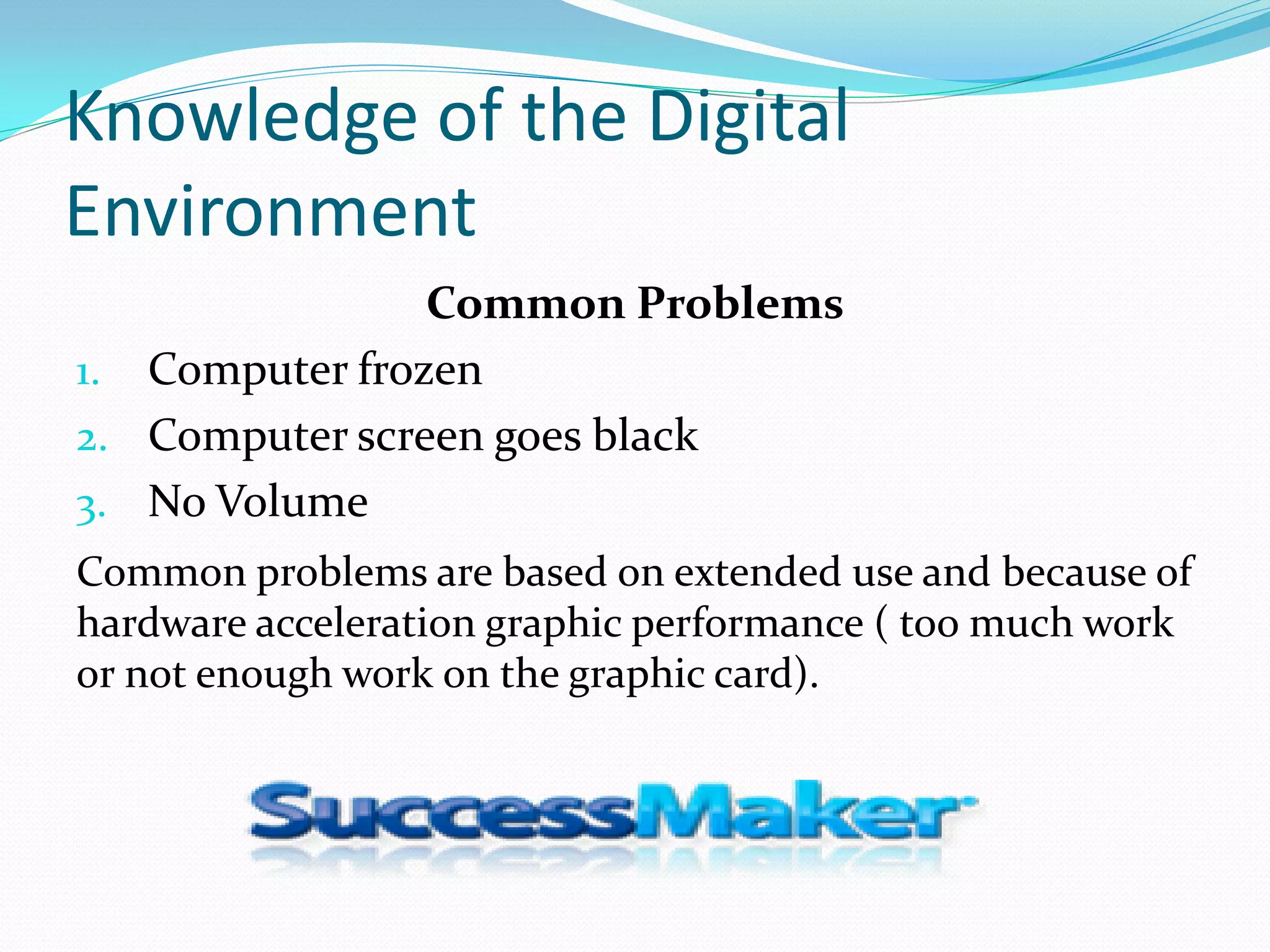 Knowledge of the Digital Environment

Common Problems

1. Computer frozen
2. Computer screen goes black
3. No Volume

Common problems are based on extended use and because of hardware acceleration graphic performance ( too much work or not enough work on the graphic card).

SuccessMaker